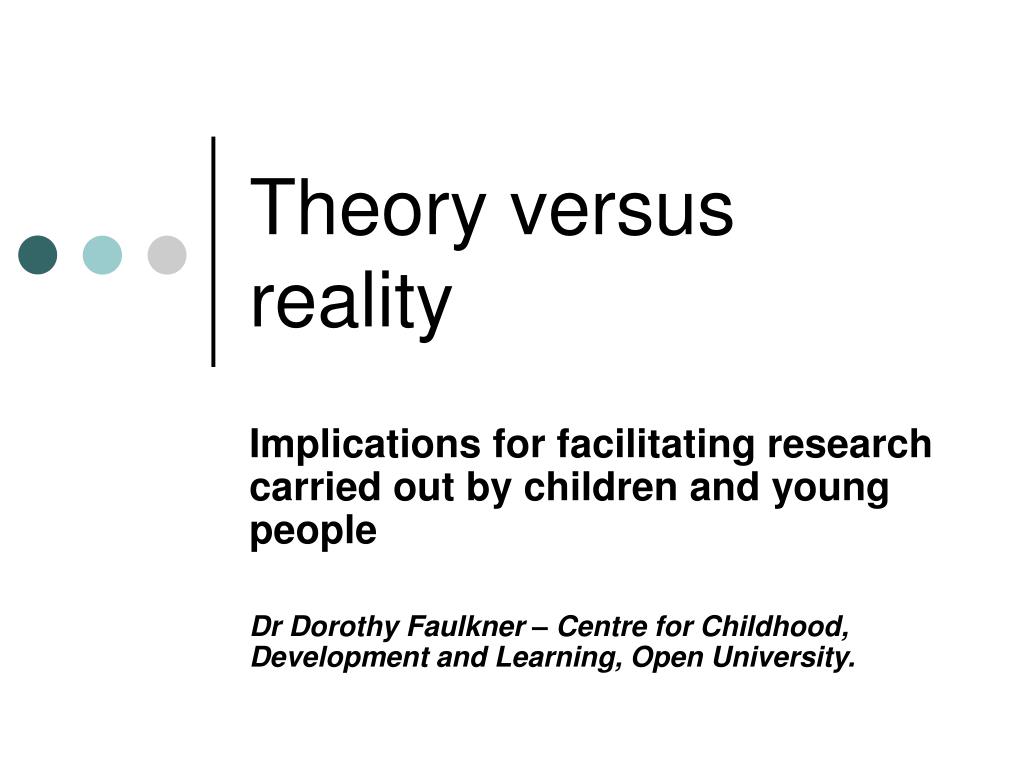 Theory versus reality

Implications for facilitating research carried out by children and young people

Dr Dorothy Faulkner – Centre for Childhood, Development and Learning, Open University.